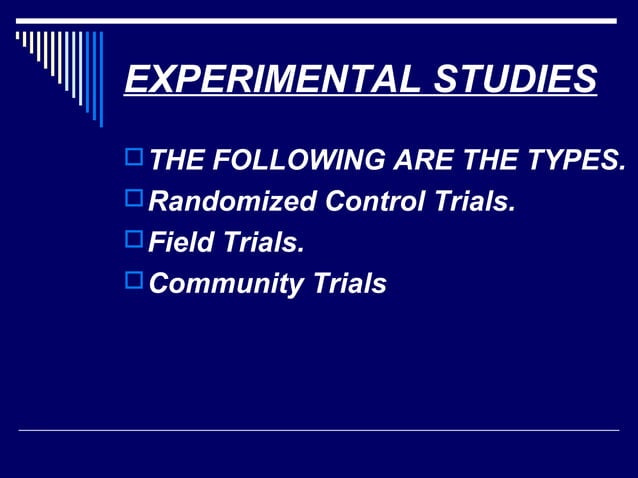 EXPERIMENTAL STUDIES

□ THE FOLLOWING ARE THE TYPES.
□ Randomized Control Trials.
□ Field Trials.
□ Community Trials